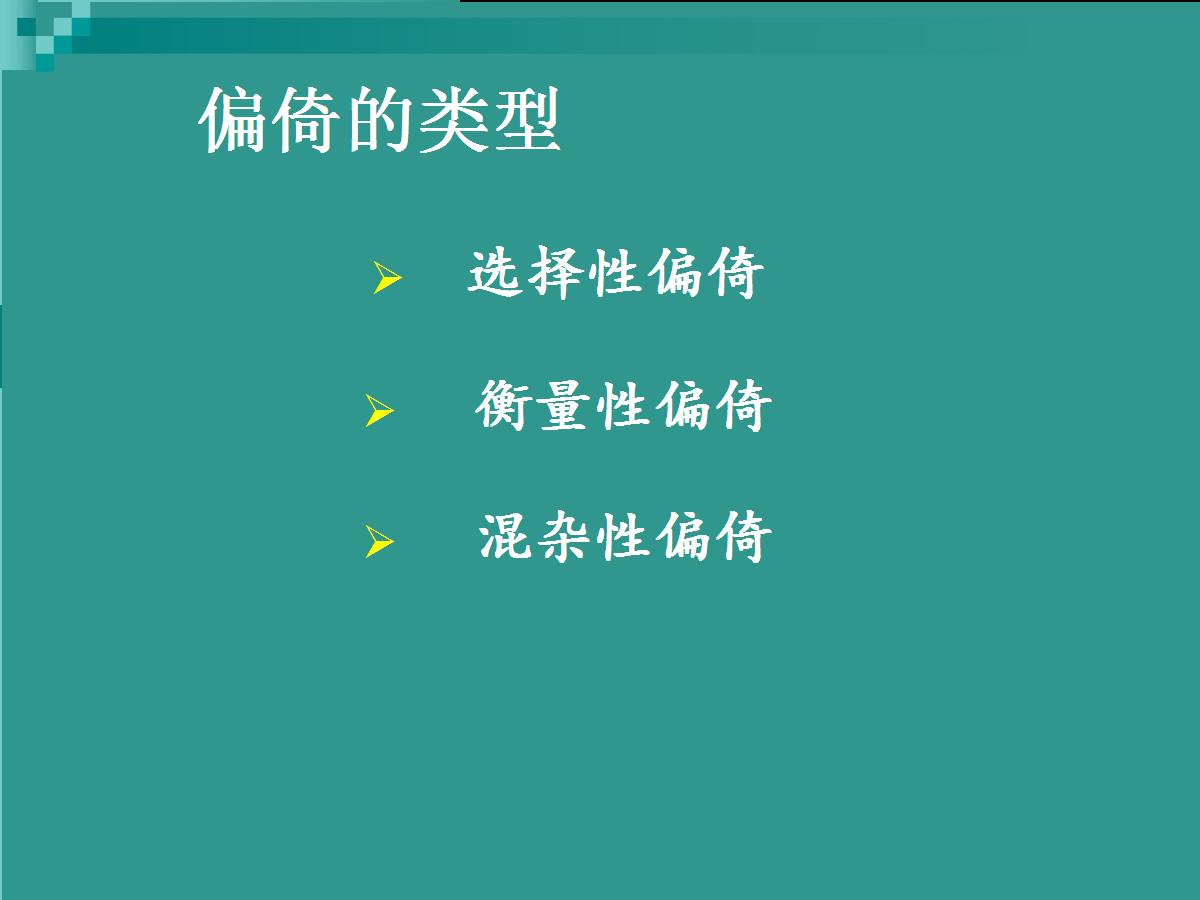 偏倚的类型

➢ 选择性偏倚

➢ 衡量性偏倚

➢ 混杂性偏倚